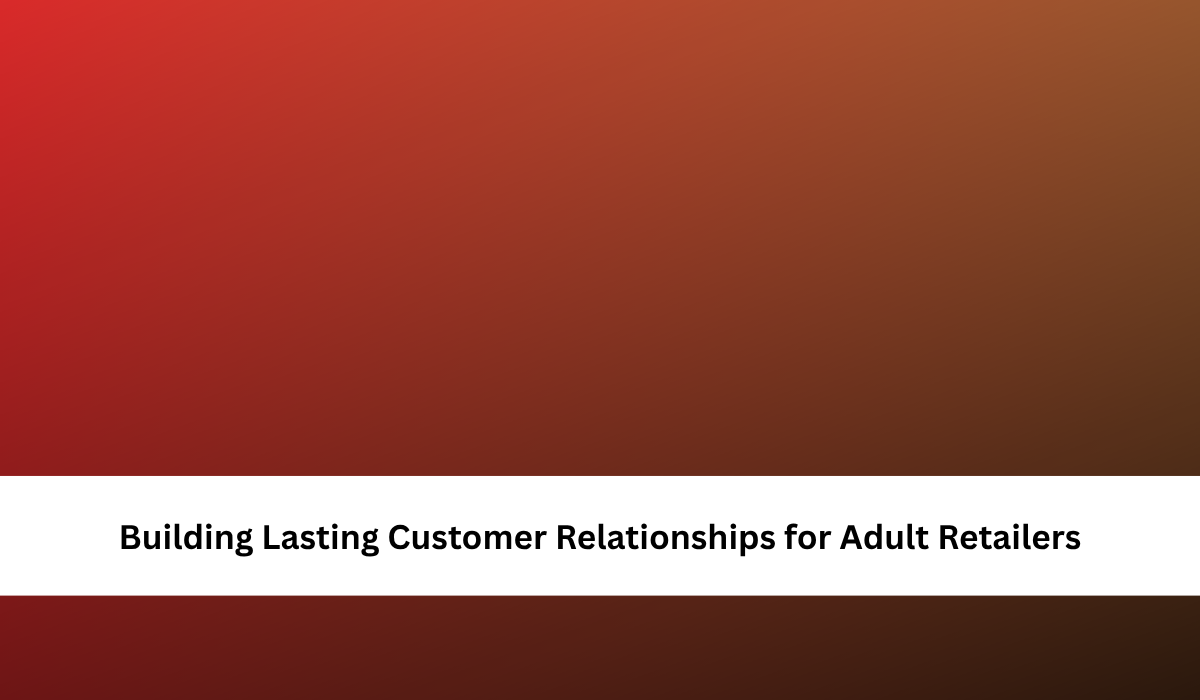 Building Lasting Customer Relationships for Adult Retailers